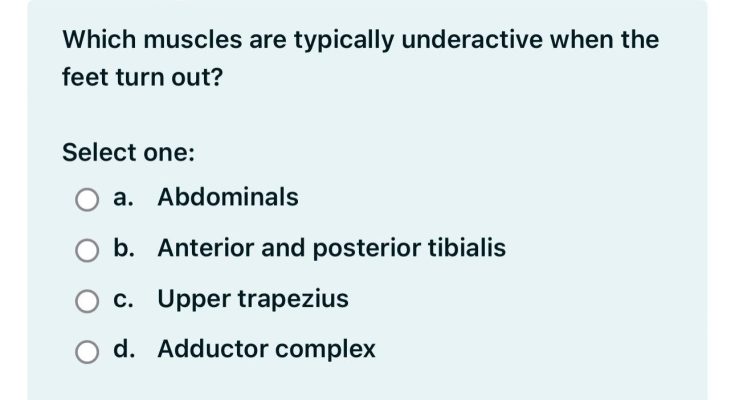 Which muscles are typically underactive when the feet turn out?

Select one:

a. Abdominals

b. Anterior and posterior tibialis

c. Upper trapezius

d. Adductor complex